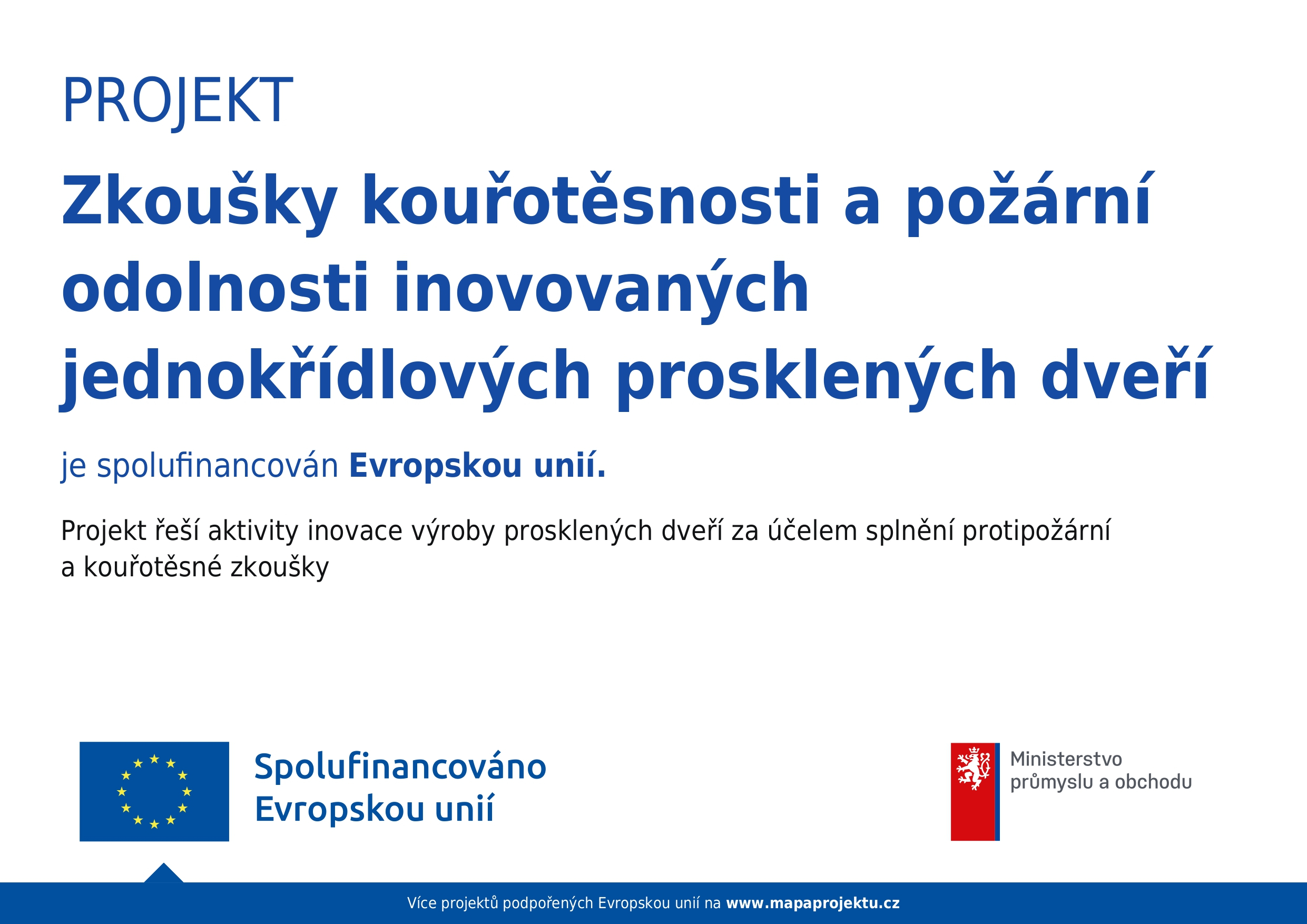 PROJEKT

Zkoušky kouřotěsnosti a požární odolnosti inovovaných jednokřídlových prosklených dveří

je spolufinancován Evropskou unií.

Projekt řeší aktivity inovace výroby prosklených dveří za účelem splnění protipožární a kouřotěsné zkoušky

Spolufinancováno Evropskou unií

Ministerstvo průmyslu a obchodu

Více projektů podpořených Evropskou unií na www.mapaprojektu.cz